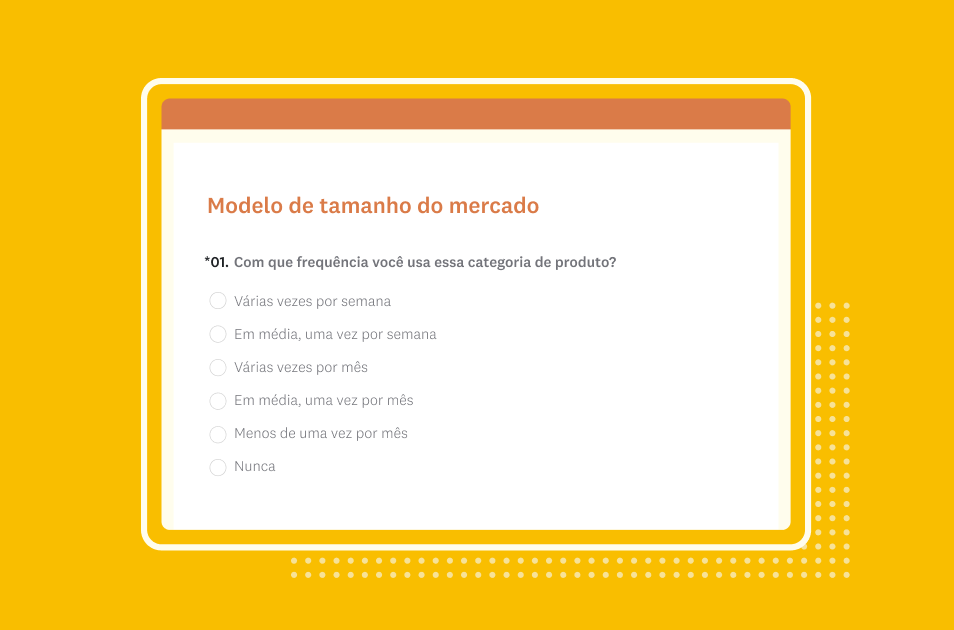 Modelo de tamanho do mercado

*01. Com que frequência você usa essa categoria de produto?

Várias vezes por semana

Em média, uma vez por semana

Várias vezes por mês

Em média, uma vez por mês

Menos de uma vez por mês

Nunca